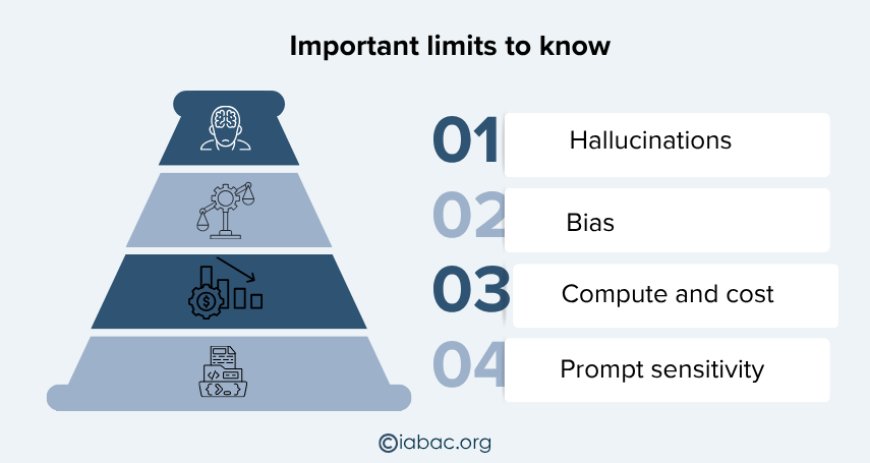 Important limits to know

01 Hallucinations

02 Bias

03 Compute and cost

04 Prompt sensitivity

©iabac.org